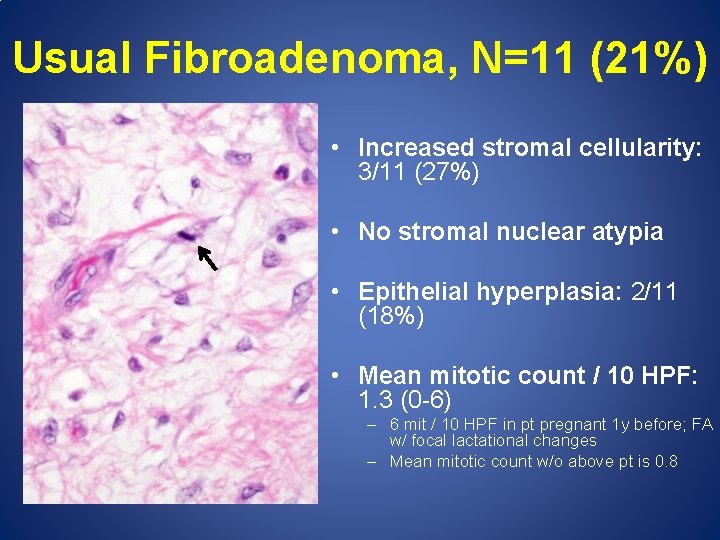 Usual Fibroadenoma, N=11 (21%)

• Increased stromal cellularity: 3/11 (27%)

• No stromal nuclear atypia

• Epithelial hyperplasia: 2/11 (18%)

• Mean mitotic count / 10 HPF: 1.3 (0-6)
– 6 mit / 10 HPF in pt pregnant 1y before; FA w/ focal lactational changes
– Mean mitotic count w/o above pt is 0.8